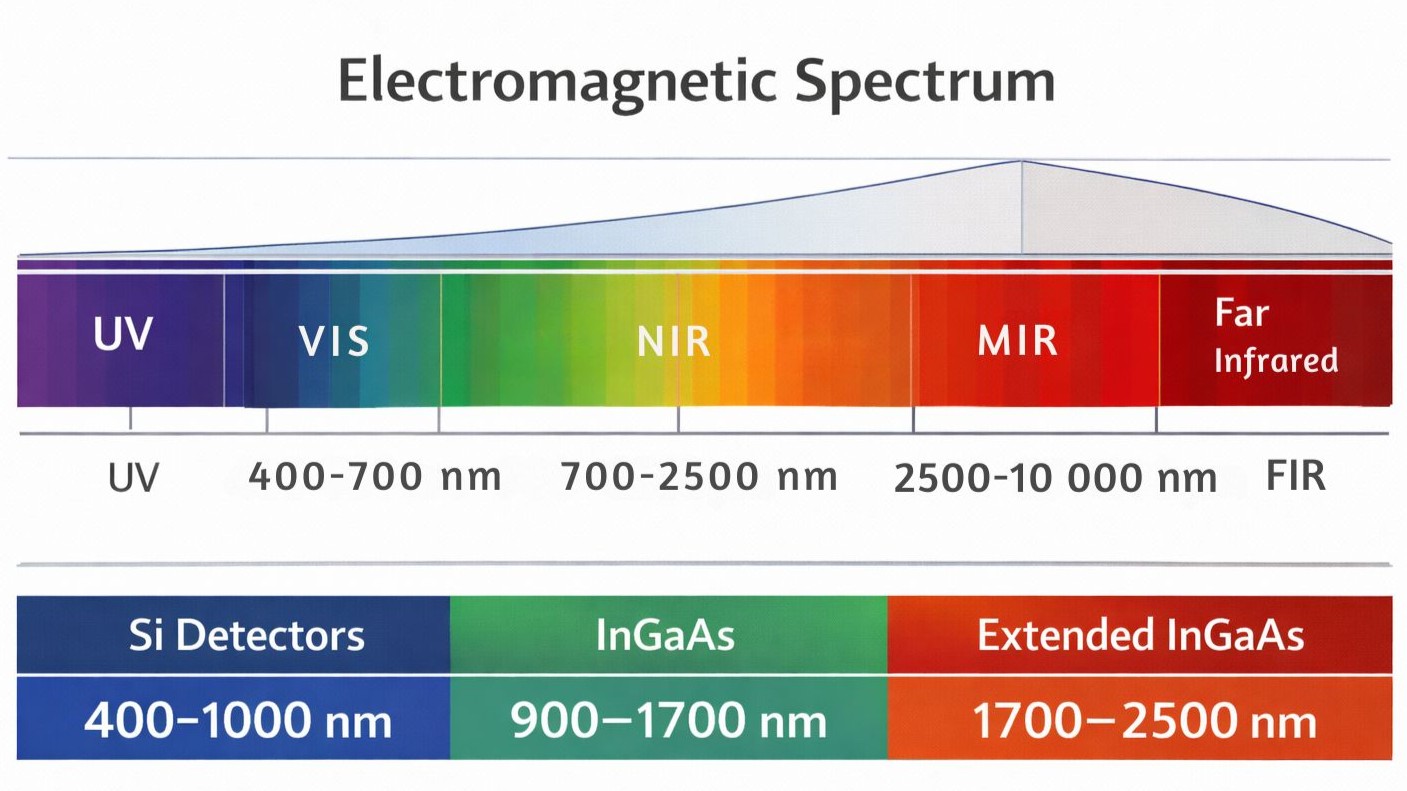 Electromagnetic Spectrum

UV

VIS

NIR

MIR

Far Infrared

UV

400-700 nm

700-2500 nm

2500-10 000 nm

FIR

| Si Detectors | InGaAs | Extended InGaAs |
|---|---|---|
| 400–1000 nm | 900–1700 nm | 1700–2500 nm |